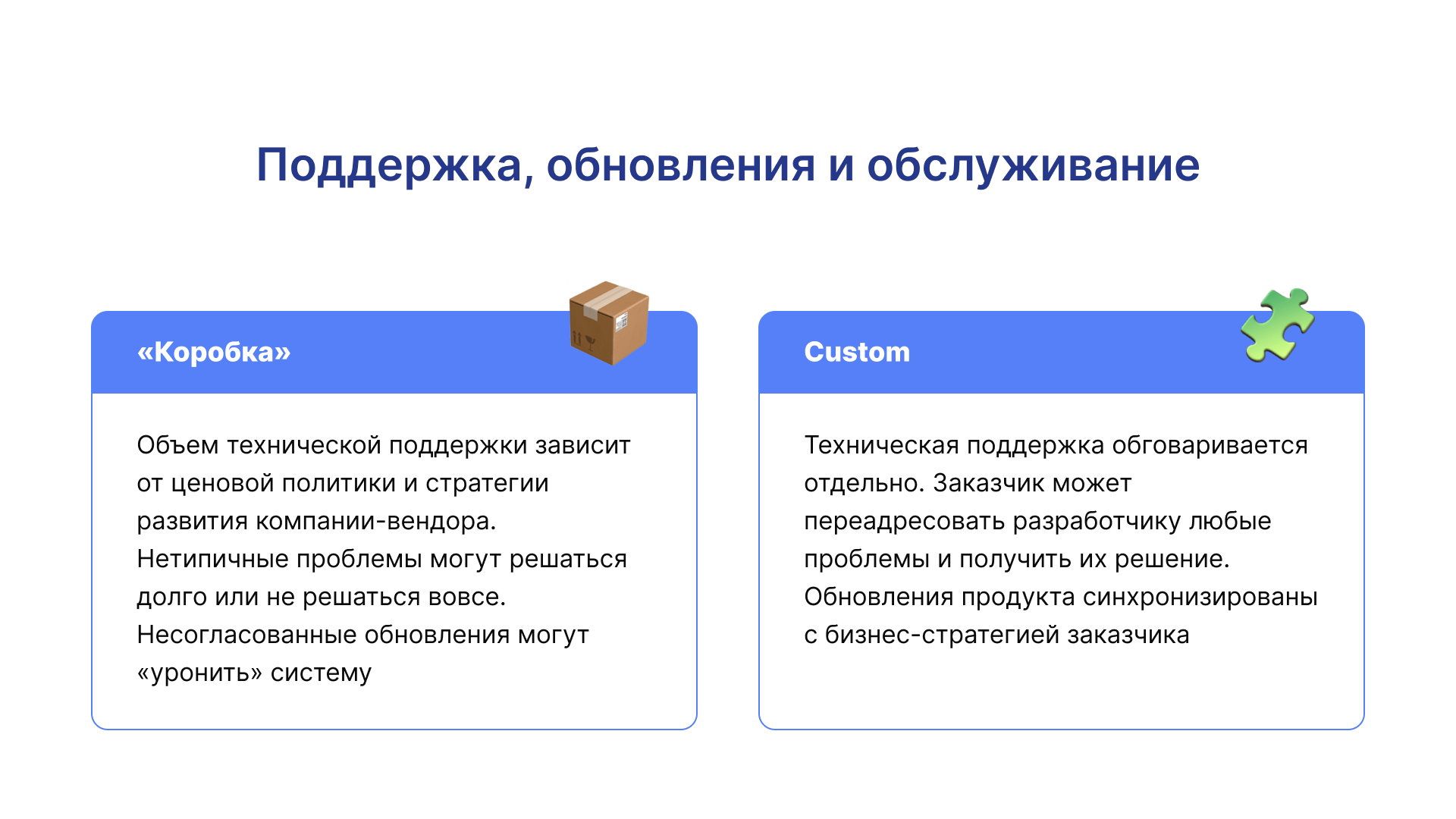 Поддержка, обновления и обслуживание

«Коробка»

Объем технической поддержки зависит от ценовой политики и стратегии развития компании-вендора. Нетипичные проблемы могут решаться долго или не решаться вовсе. Несогласованные обновления могут «уронить» систему

Custom

Техническая поддержка обговаривается отдельно. Заказчик может переадресовать разработчику любые проблемы и получить их решение. Обновления продукта синхронизированы с бизнес-стратегией заказчика